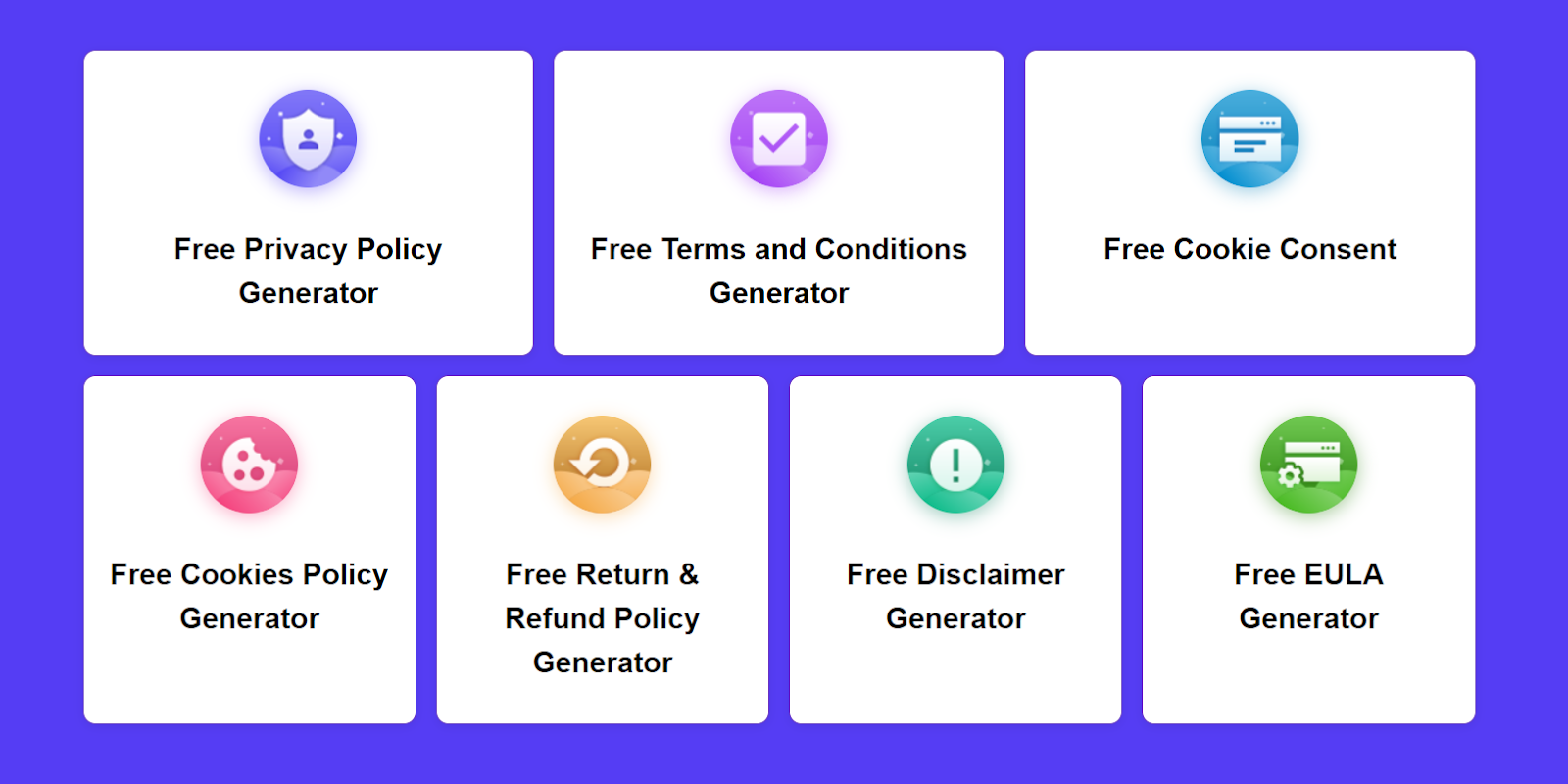 Free Privacy Policy Generator

Free Terms and Conditions Generator

Free Cookie Consent

Free Cookies Policy Generator

Free Return & Refund Policy Generator

Free Disclaimer Generator

Free EULA Generator